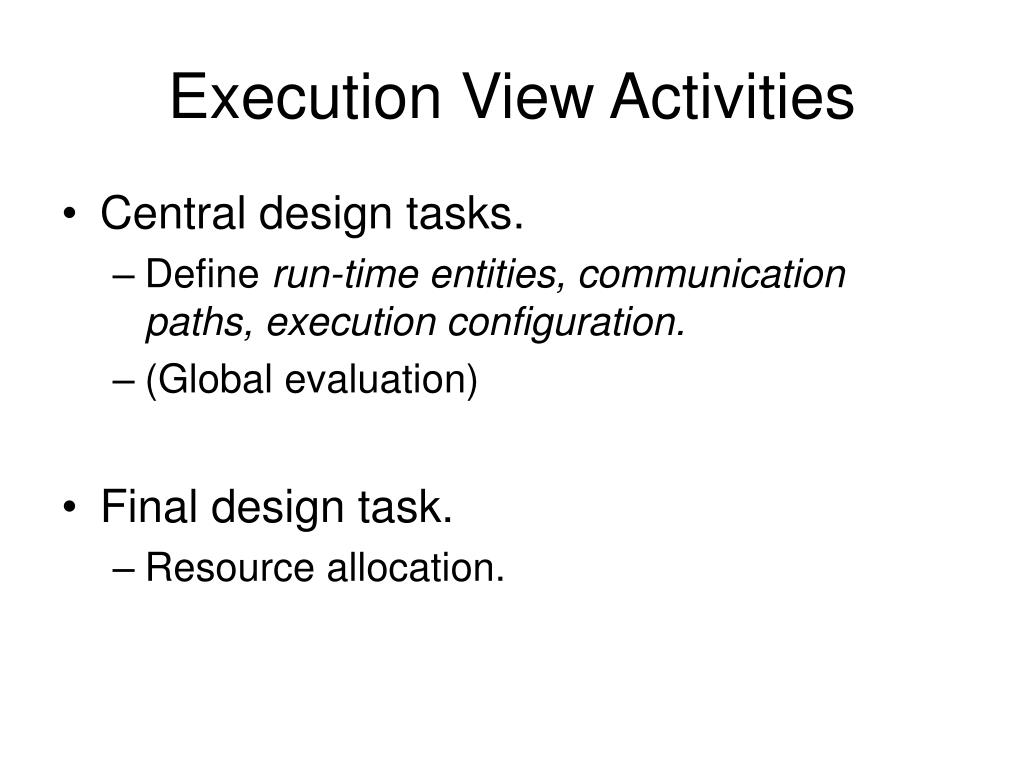 Execution View Activities

• Central design tasks.
– Define run-time entities, communication paths, execution configuration.
– (Global evaluation)

• Final design task.
– Resource allocation.